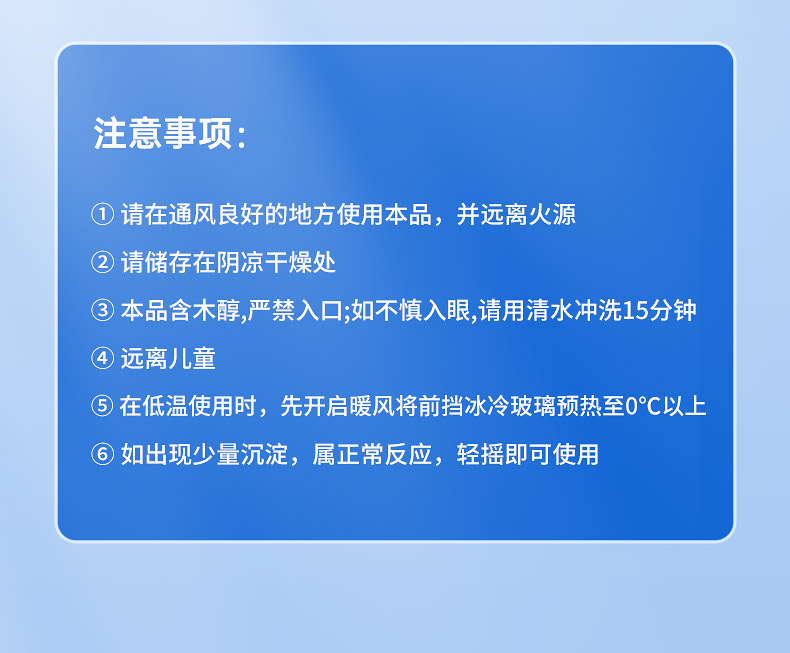 注意事项：

① 请在通风良好的地方使用本品，并远离火源

② 请储存在阴凉干燥处

③ 本品含木醇,严禁入口;如不慎入眼,请用清水冲洗15分钟

④ 远离儿童

⑤ 在低温使用时，先开启暖风将前挡冰冷玻璃预热至0°C以上

⑥ 如出现少量沉淀，属正常反应，轻摇即可使用